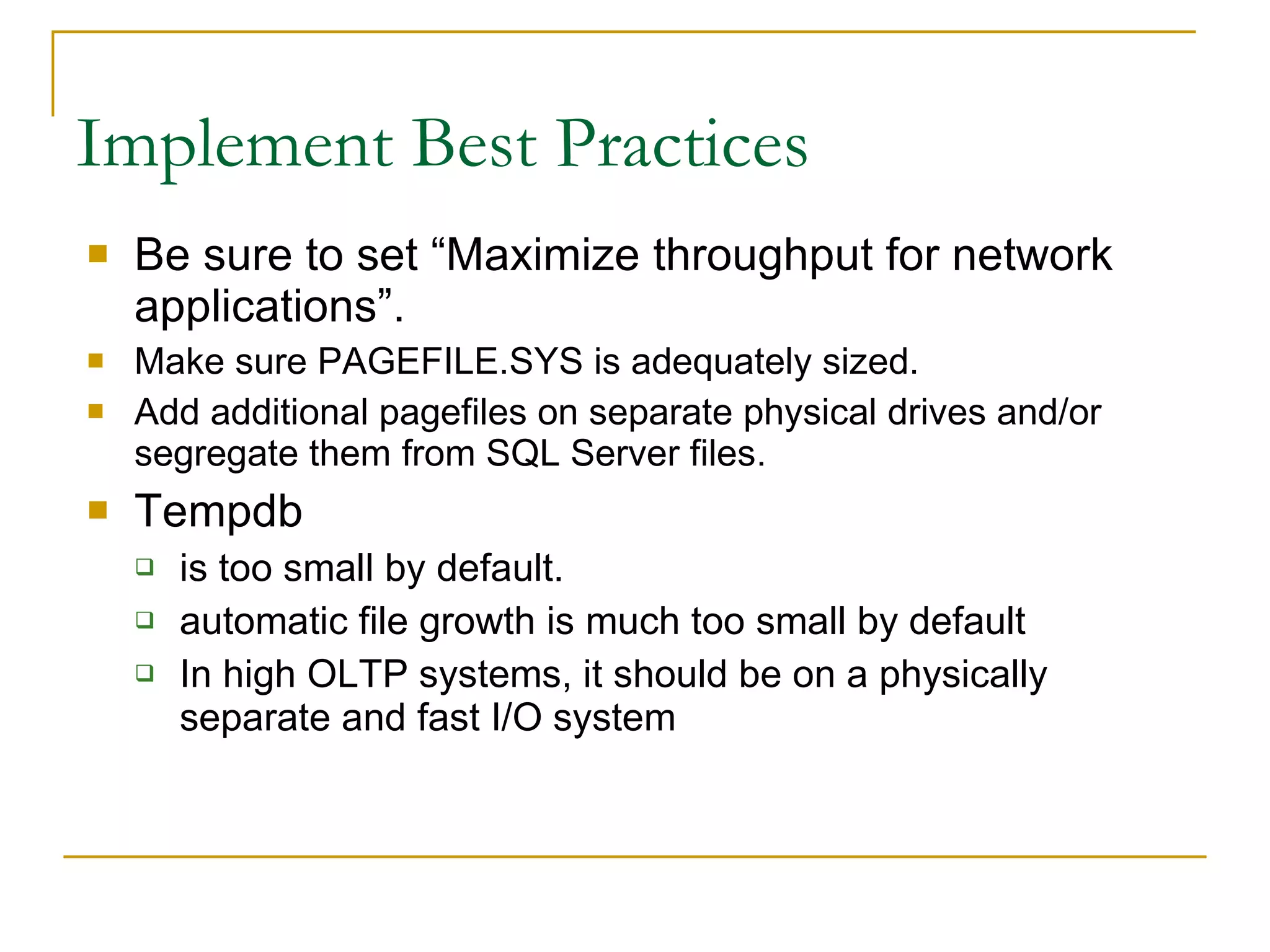 Implement Best Practices

- Be sure to set “Maximize throughput for network applications”.
- Make sure PAGEFILE.SYS is adequately sized.
- Add additional pagefiles on separate physical drives and/or segregate them from SQL Server files.
- Tempdb
  - is too small by default.
  - automatic file growth is much too small by default
  - In high OLTP systems, it should be on a physically separate and fast I/O system